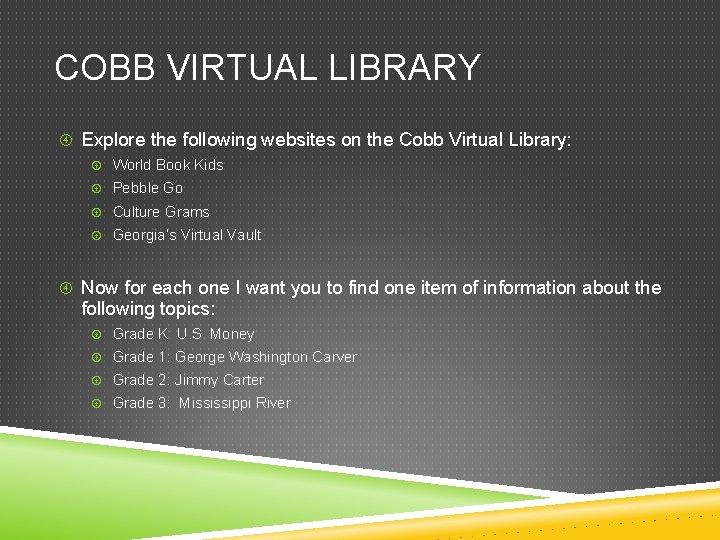 COBB VIRTUAL LIBRARY

Explore the following websites on the Cobb Virtual Library:

World Book Kids
Pebble Go
Culture Grams
Georgia's Virtual Vault

Now for each one I want you to find one item of information about the following topics:

Grade K: U.S. Money
Grade 1: George Washington Carver
Grade 2: Jimmy Carter
Grade 3: Mississippi River